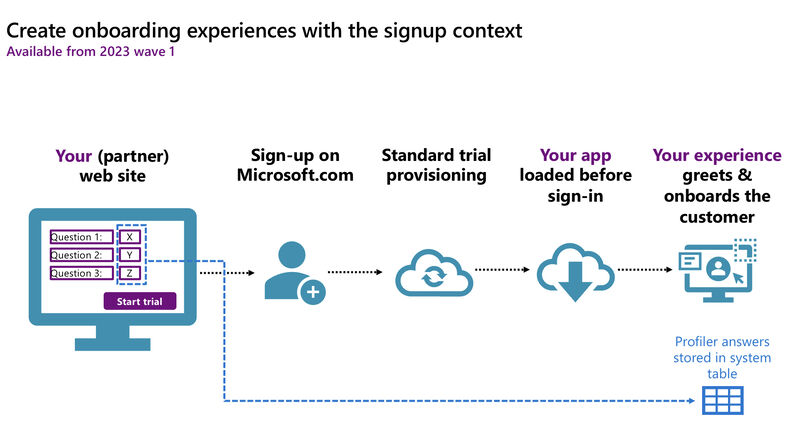 Create onboarding experiences with the signup context
Available from 2023 wave 1

Your (partner) web site

Question 1: X
Question 2: Y
Question 3: Z
Start trial

Sign-up on Microsoft.com

Standard trial provisioning

Your app loaded before sign-in

Your experience greets & onboards the customer

Profiler answers stored in system table